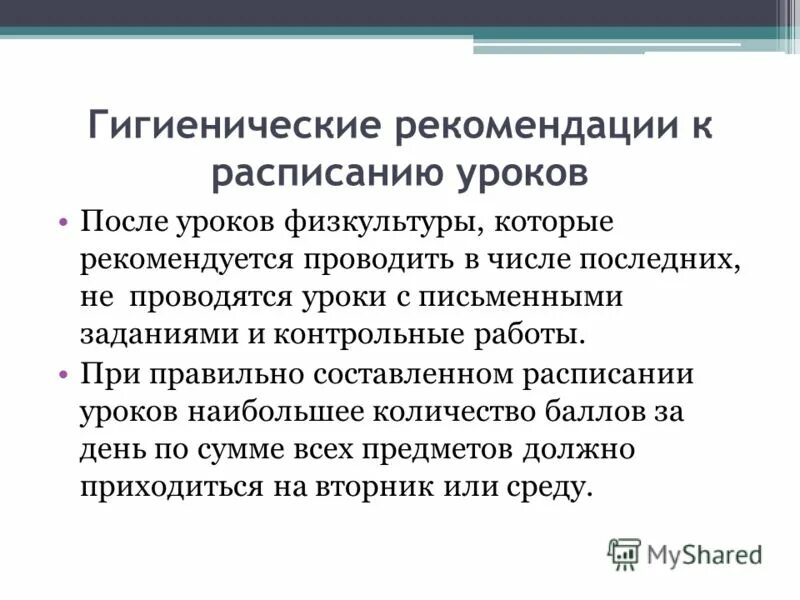 Гигиенические рекомендации к расписанию уроков

• После уроков физкультуры, которые рекомендуется проводить в числе последних, не проводятся уроки с письменными заданиями и контрольные работы.

• При правильно составленном расписании уроков наибольшее количество баллов за день по сумме всех предметов должно приходиться на вторник или среду.

MyShared